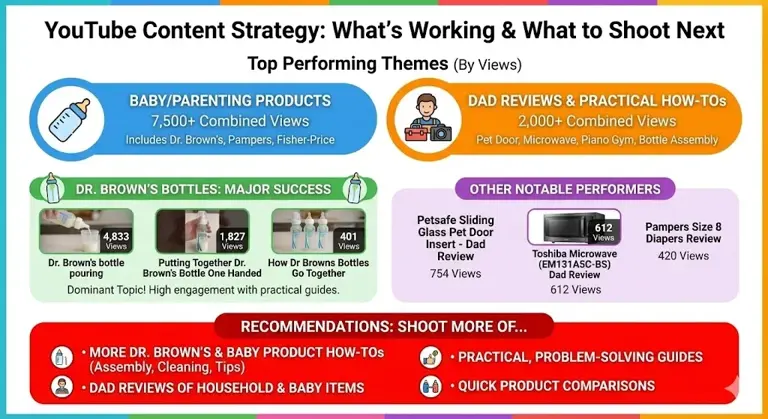 YouTube Content Strategy: What's Working & What to Shoot Next

Top Performing Themes (By Views)

BABY/PARENTING PRODUCTS
7,500+ Combined Views
Includes Dr. Brown's, Pampers, Fisher-Price

DAD REVIEWS & PRACTICAL HOW-TOs
2,000+ Combined Views
Pet Door, Microwave, Piano Gym, Bottle Assembly

DR. BROWN'S BOTTLES: MAJOR SUCCESS

4,833 Views
Dr. Brown's bottle pouring

1,827 Views
Putting Together Dr. Brown's Bottle One Handed

401 Views
How Dr Browns Bottles Go Together

Dominant Topic! High engagement with practical guides.

OTHER NOTABLE PERFORMERS

Petsafe Sliding Glass Pet Door Insert - Dad Review
754 Views

612 Views
Toshiba Microwave (EM131A5C-BS) Dad Review
612 Views

Pampers Size 8 Diapers Review
420 Views

RECOMMENDATIONS: SHOOT MORE OF...

• MORE DR. BROWN'S & BABY PRODUCT HOW-TOs (Assembly, Cleaning, Tips)
• DAD REVIEWS OF HOUSEHOLD & BABY ITEMS
• PRACTICAL, PROBLEM-SOLVING GUIDES
• QUICK PRODUCT COMPARISONS